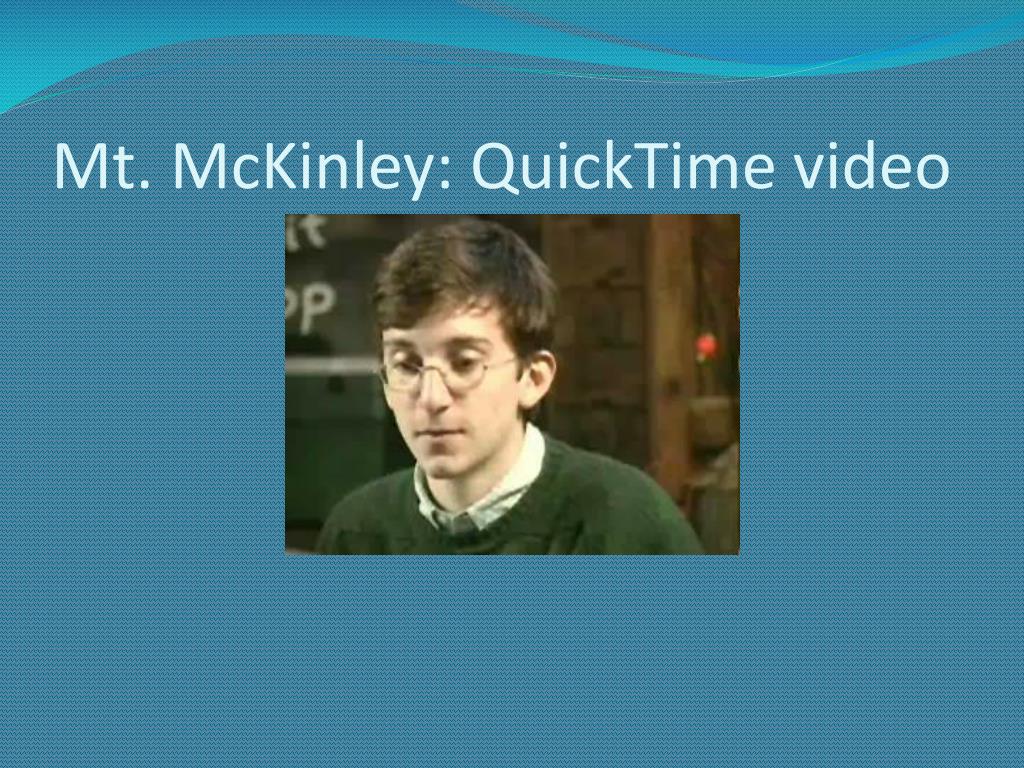 Mt. McKinley: QuickTime video